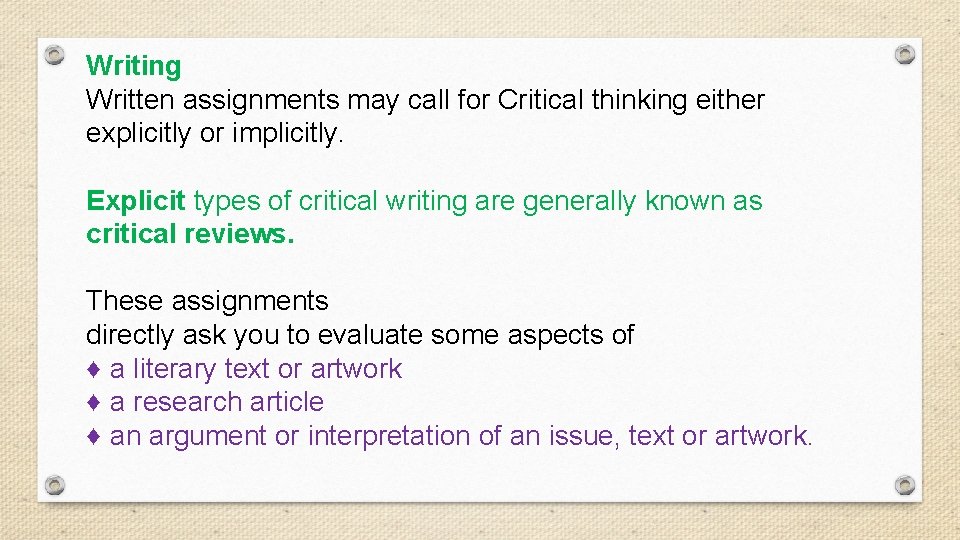 Writing
Written assignments may call for Critical thinking either explicitly or implicitly.

Explicit types of critical writing are generally known as critical reviews.

These assignments
directly ask you to evaluate some aspects of
♦ a literary text or artwork
♦ a research article
♦ an argument or interpretation of an issue, text or artwork.